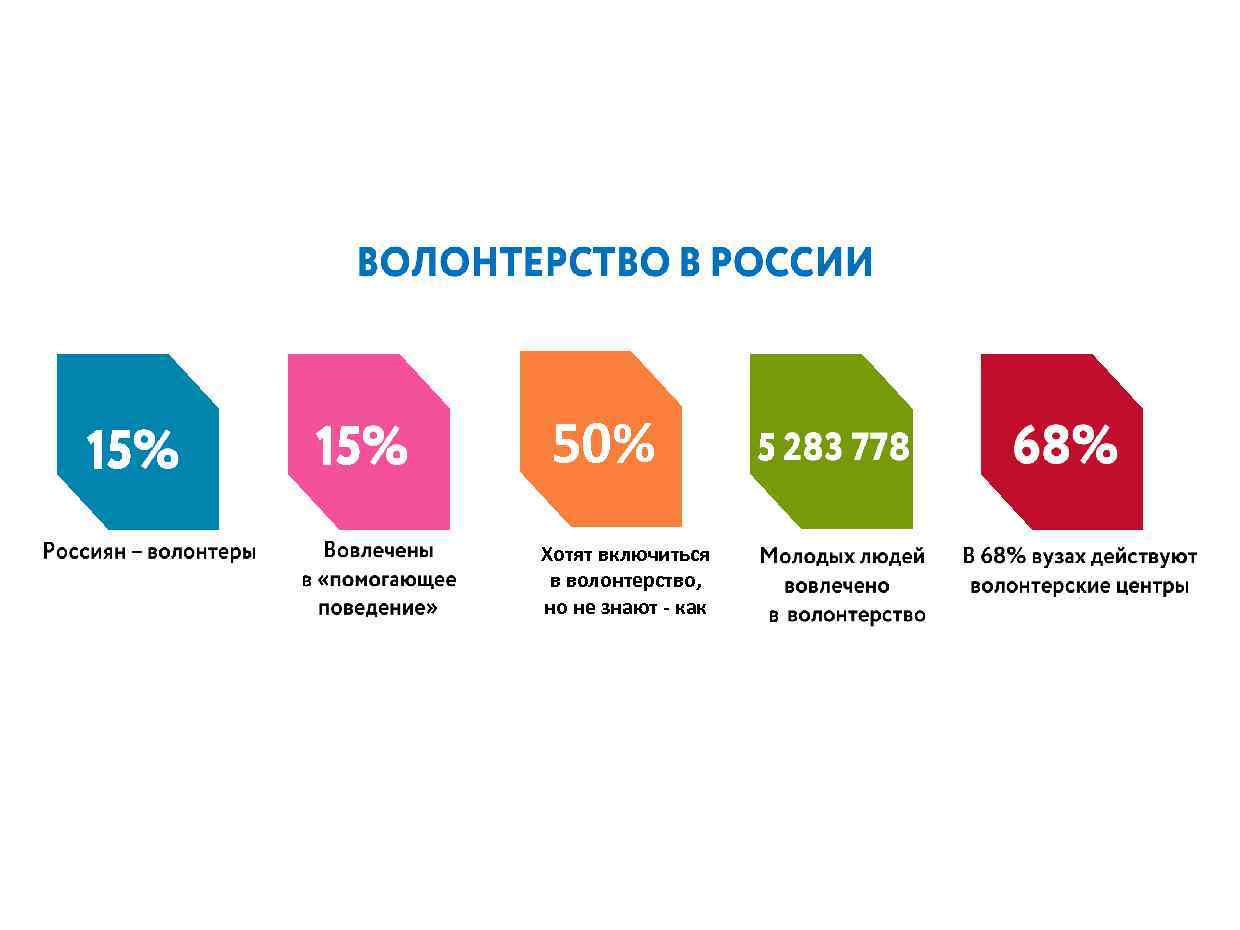 ВОЛОНТЕРСТВО В РОССИИ

15%

Россиян – волонтеры

15%

Вовлечены в «помогающее поведение»

50%

Хотят включиться в волонтерство, но не знают - как

5 283 778

Молодых людей вовлечено в волонтерство

68%

В 68% вузах действуют волонтерские центры